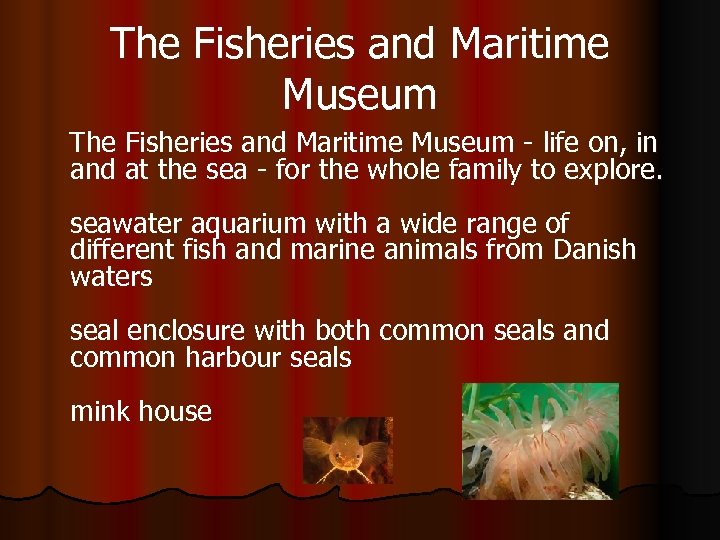 The Fisheries and Maritime Museum

The Fisheries and Maritime Museum - life on, in and at the sea - for the whole family to explore.

seawater aquarium with a wide range of different fish and marine animals from Danish waters

seal enclosure with both common seals and common harbour seals

mink house